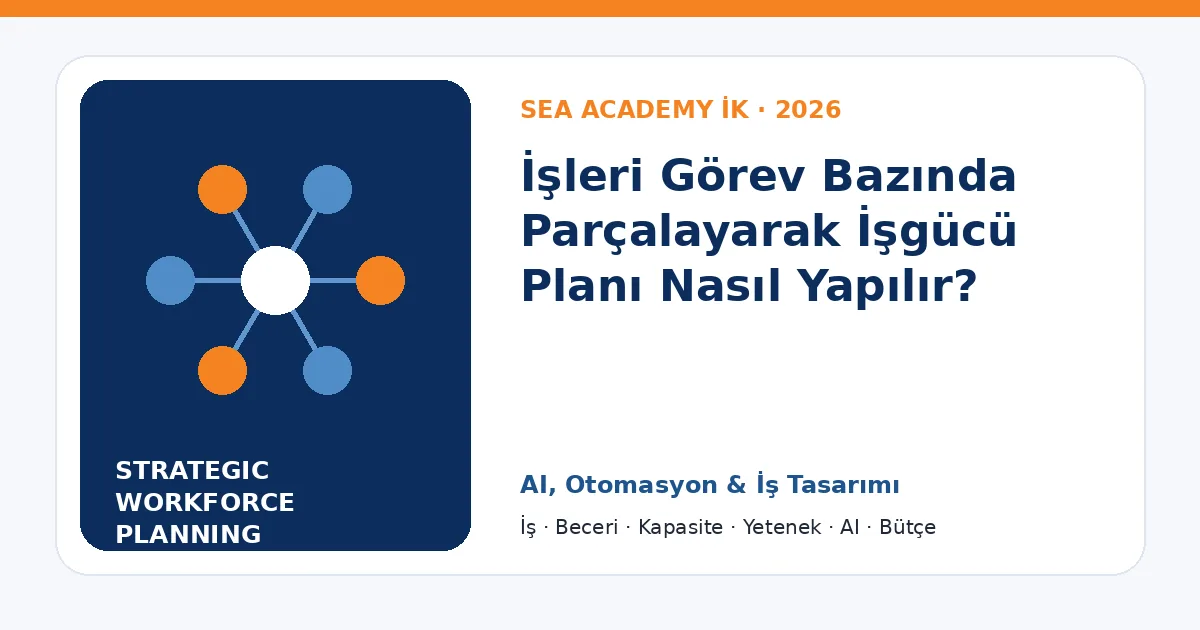 STRATEGIC WORKFORCE PLANNING

SEA ACADEMY İK · 2026

İşleri Görev Bazında Parçalayarak İşgücü Planı Nasıl Yapılır?

AI, Otomasyon & İş Tasarımı

İş · Beceri · Kapasite · Yetenek · AI · Bütçe